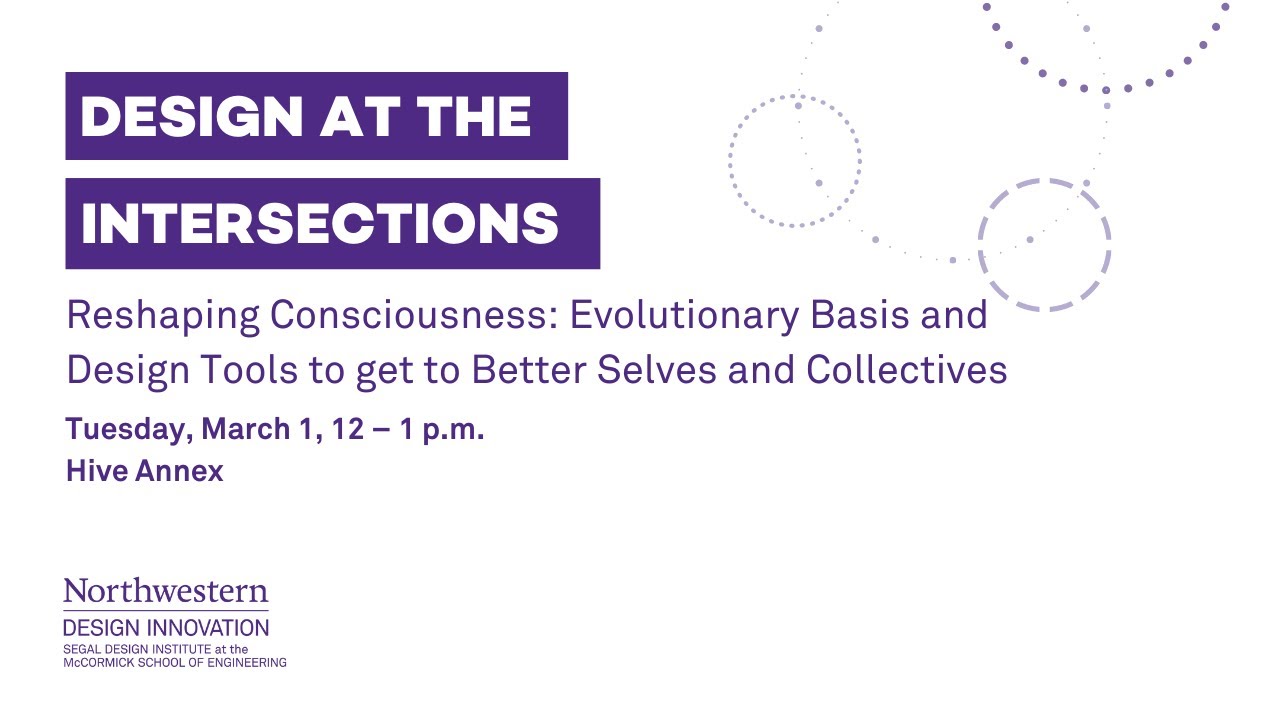 DESIGN AT THE INTERSECTIONS

Reshaping Consciousness: Evolutionary Basis and Design Tools to get to Better Selves and Collectives

Tuesday, March 1, 12 – 1 p.m.
Hive Annex

Northwestern
DESIGN INNOVATION
SEGAL DESIGN INSTITUTE at the McCORMICK SCHOOL OF ENGINEERING